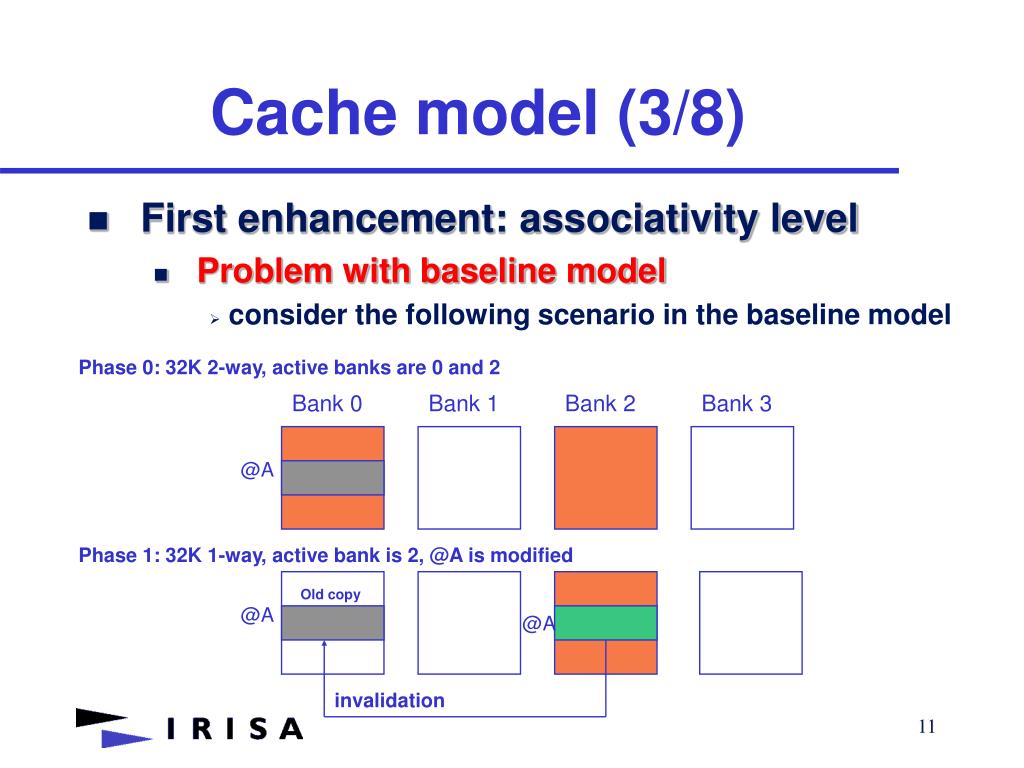 Cache model (3/8)

First enhancement: associativity level

Problem with baseline model

consider the following scenario in the baseline model

Phase 0: 32K 2-way, active banks are 0 and 2

Bank 0 Bank 1 Bank 2 Bank 3

@A

Phase 1: 32K 1-way, active bank is 2, @A is modified

Old copy

@A

@A

invalidation

IRISA

11